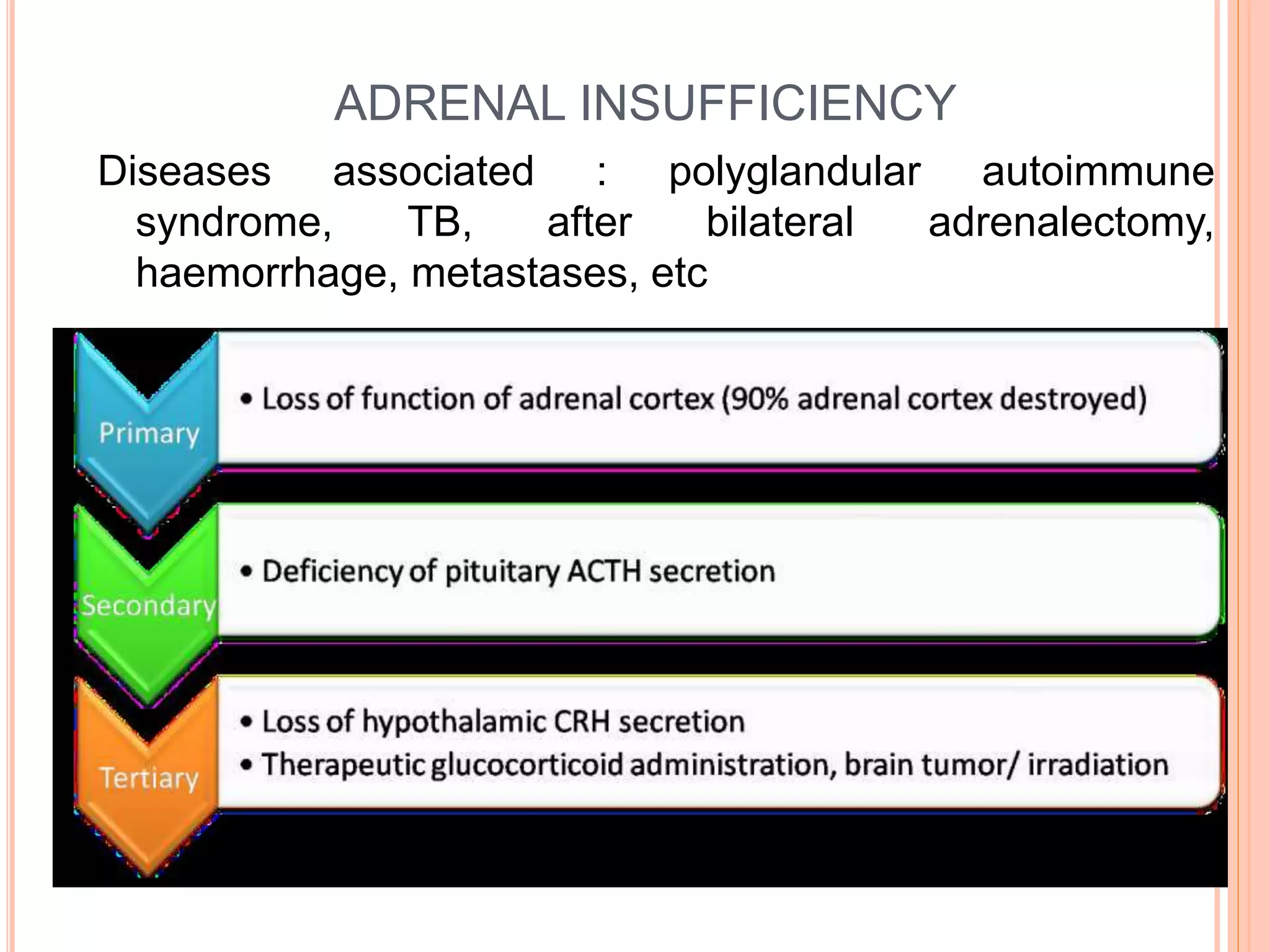 ADRENAL INSUFFICIENCY

Diseases associated : polyglandular autoimmune syndrome, TB, after bilateral adrenalectomy, haemorrhage, metastases, etc

Primary

• Loss of function of adrenal cortex (90% adrenal cortex destroyed)

Secondary

• Deficiency of pituitary ACTH secretion

Tertiary

• Loss of hypothalamic CRH secretion
• Therapeutic glucocorticoid administration, brain tumor/ irradiation